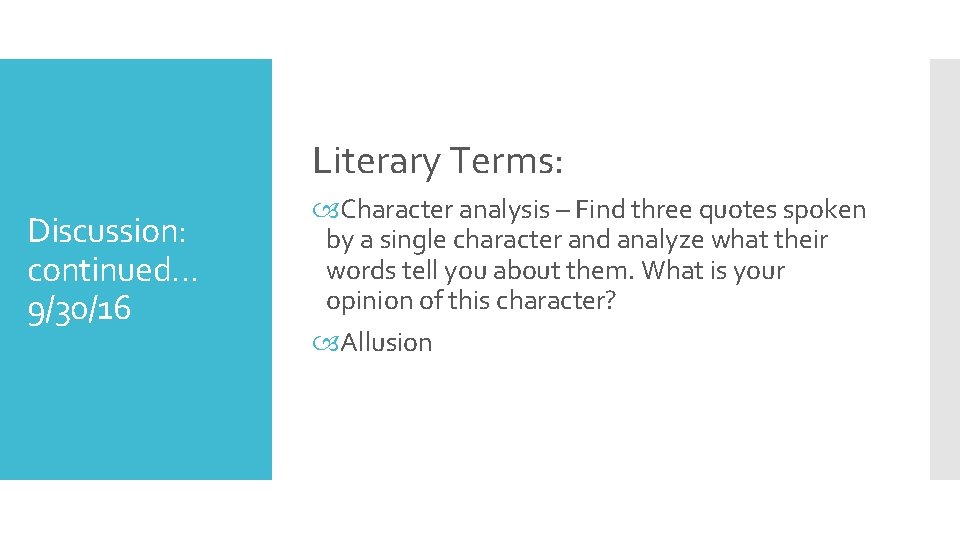 Discussion: continued… 9/30/16

Literary Terms:

Character analysis – Find three quotes spoken by a single character and analyze what their words tell you about them. What is your opinion of this character?

Allusion